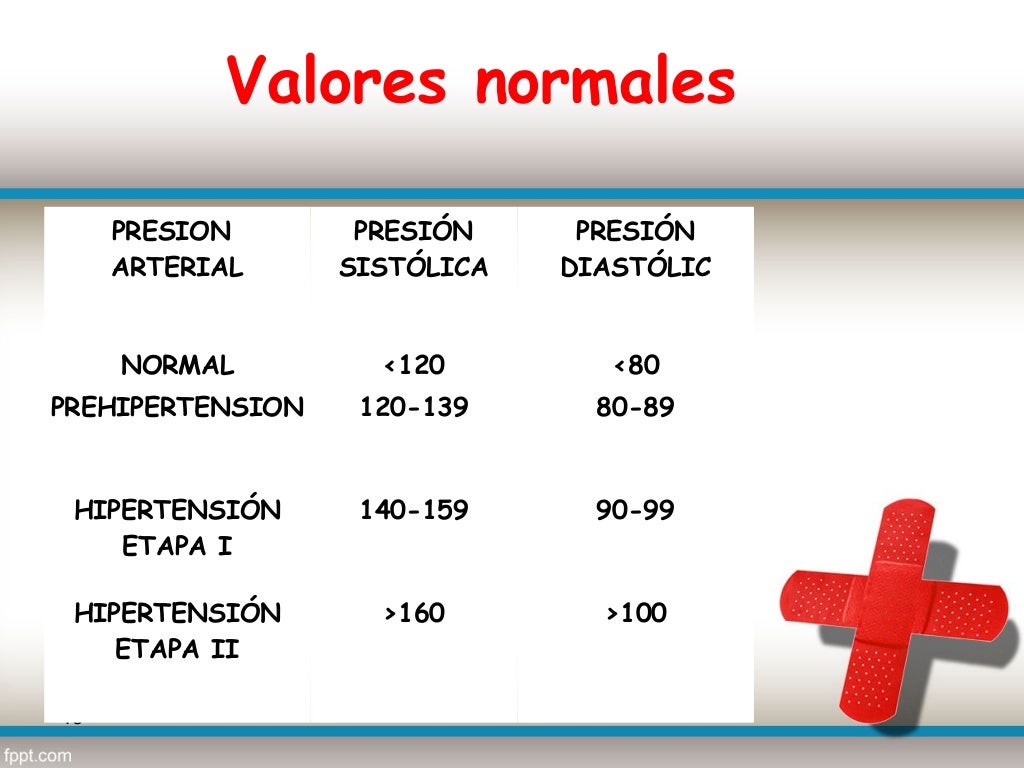 Valores normales

| PRESION ARTERIAL | PRESIÓN SISTÓLICA | PRESIÓN DIASTÓLIC |
|---|---|---|
| NORMAL | <120 | <80 |
| PREHIPERTENSION | 120-139 | 80-89 |
| HIPERTENSIÓN ETAPA I | 140-159 | 90-99 |
| HIPERTENSIÓN ETAPA II | >160 | >100 |

fppt.com